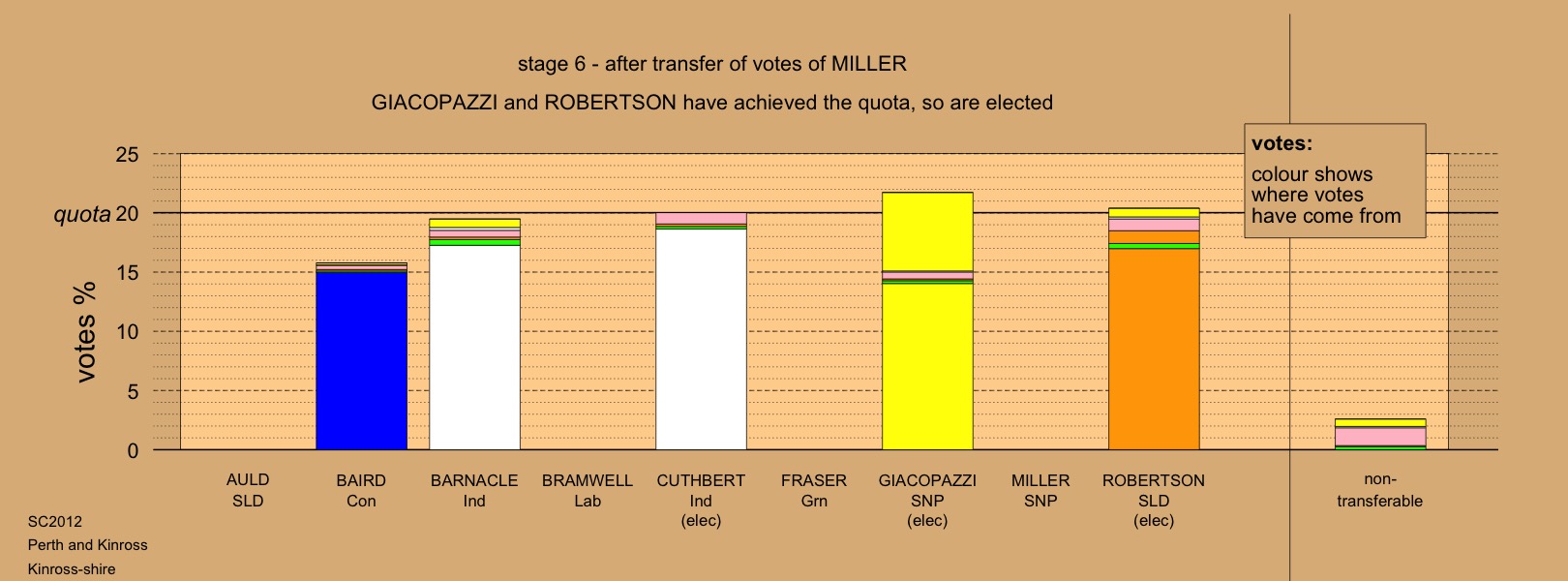 stage 6 - after transfer of votes of MILLER

GIACOPAZZI and ROBERTSON have achieved the quota, so are elected

votes:
colour shows where votes have come from

votes %

25
quota 20
15
10
5
0

AULD SLD
BAIRD Con
BARNACLE Ind
BRAMWELL Lab
CUTHBERT Ind (elec)
FRASER Grn
GIACOPAZZI SNP (elec)
MILLER SNP
ROBERTSON SLD (elec)
non-transferable

SC2012
Perth and Kinross
Kinross-shire